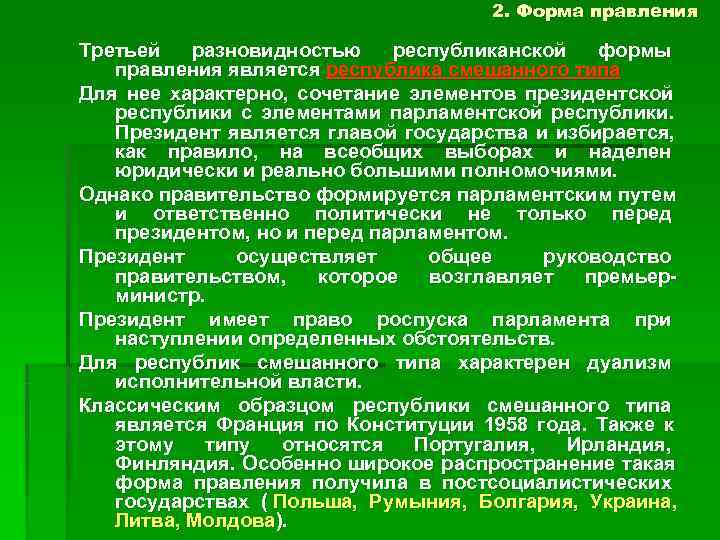 2. Форма правления

Третьей разновидностью республиканской формы правления является республика смешанного типа

Для нее характерно, сочетание элементов президентской республики с элементами парламентской республики. Президент является главой государства и избирается, как правило, на всеобщих выборах и наделен юридически и реально большими полномочиями.

Однако правительство формируется парламентским путем и ответственно политически не только перед президентом, но и перед парламентом.

Президент осуществляет общее руководство правительством, которое возглавляет премьер-министр.

Президент имеет право роспуска парламента при наступлении определенных обстоятельств.

Для республик смешанного типа характерен дуализм исполнительной власти.

Классическим образцом республики смешанного типа является Франция по Конституции 1958 года. Также к этому типу относятся Португалия, Ирландия, Финляндия. Особенно широкое распространение такая форма правления получила в постсоциалистических государствах ( Польша, Румыния, Болгария, Украина, Литва, Молдова).